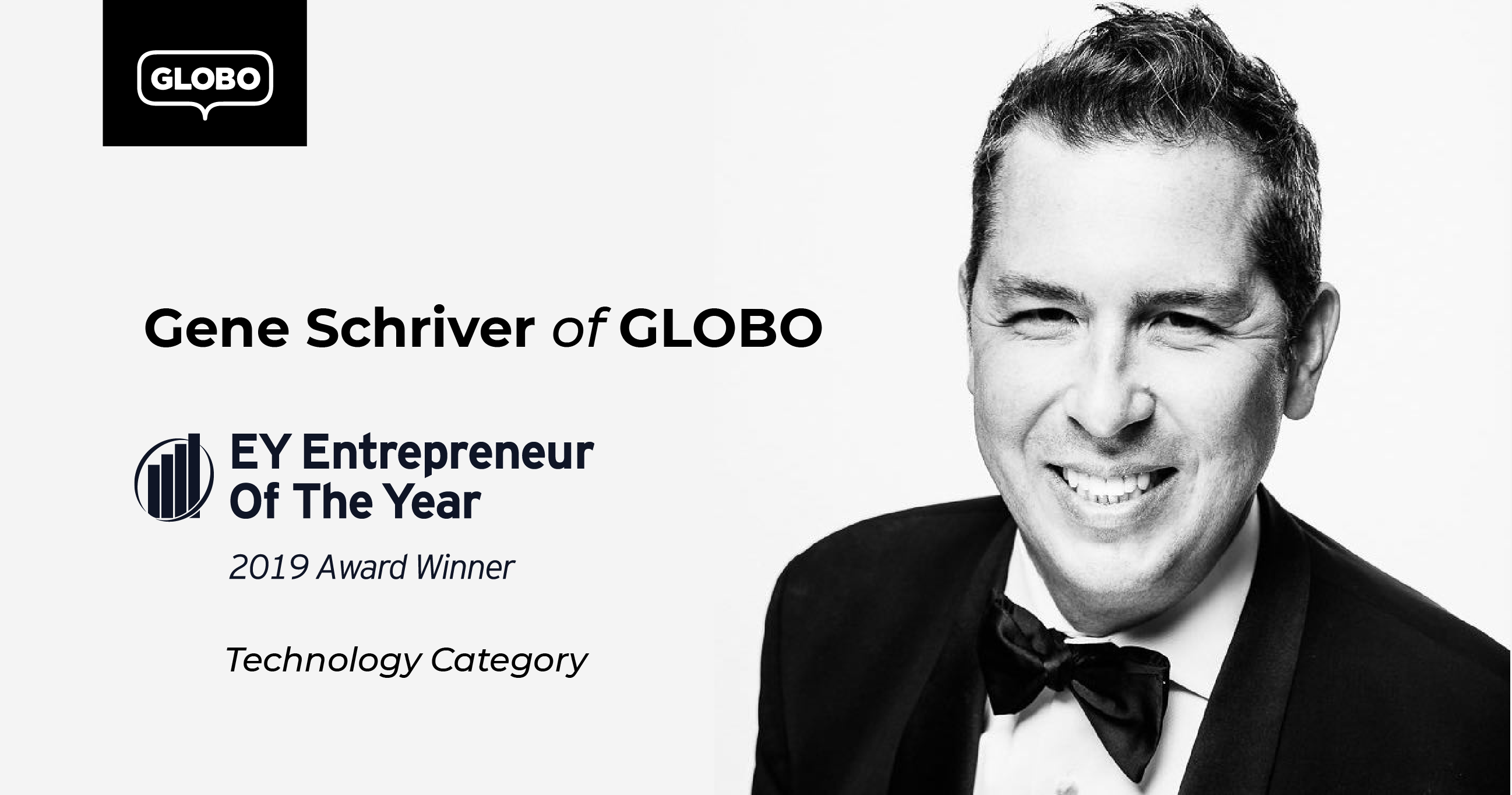 GLOBO

Gene Schriver of GLOBO

EY Entrepreneur Of The Year

2019 Award Winner

Technology Category